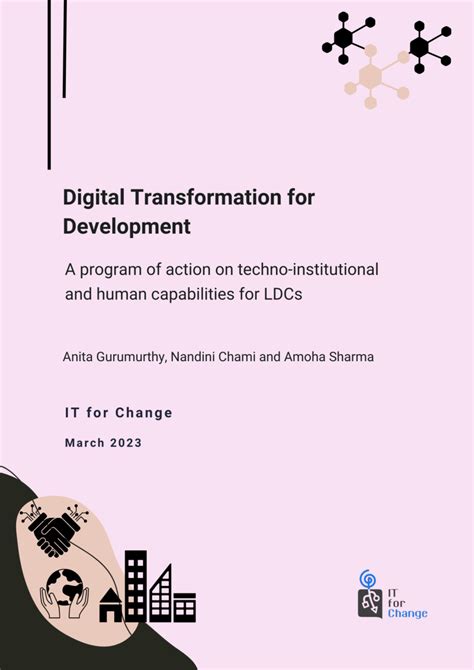 Digital Transformation for Development

A program of action on techno-institutional and human capabilities for LDCs

Anita Gurumurthy, Nandini Chami and Amoha Sharma

IT for Change

March 2023

IT for Change